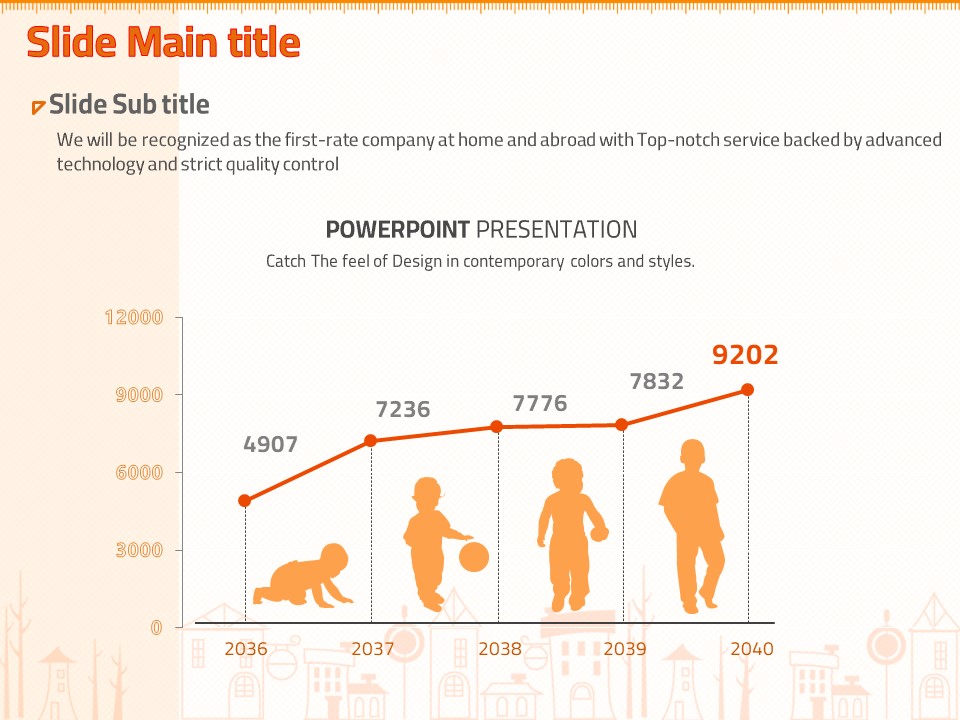 Slide Main title

Slide Sub title

We will be recognized as the first-rate company at home and abroad with Top-notch service backed by advanced technology and strict quality control

POWERPOINT PRESENTATION

Catch The feel of Design in contemporary colors and styles.

12000
9000
6000
3000
0

4907
7236
7776
7832
9202

2036
2037
2038
2039
2040